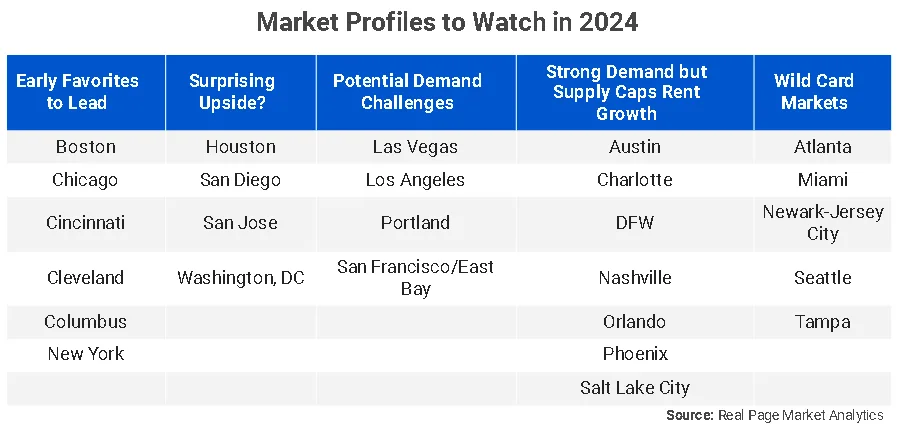 Market Profiles to Watch in 2024

| Early Favorites to Lead | Surprising Upside? | Potential Demand Challenges | Strong Demand but Supply Caps Rent Growth | Wild Card Markets |
|---|---|---|---|---|
| Boston | Houston | Las Vegas | Austin | Atlanta |
| Chicago | San Diego | Los Angeles | Charlotte | Miami |
| Cincinnati | San Jose | Portland | DFW | Newark-Jersey City |
| Cleveland | Washington, DC | San Francisco/East Bay | Nashville | Seattle |
| Columbus | | | Orlando | Tampa |
| New York | | | Phoenix | |
| | | | Salt Lake City | |

Source: Real Page Market Analytics